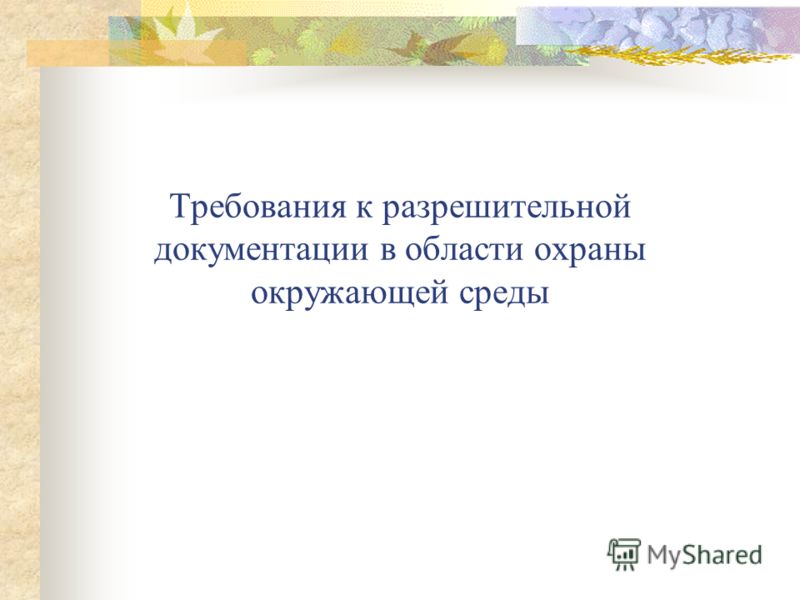 Требования к разрешительной документации в области охраны окружающей среды

MyShared